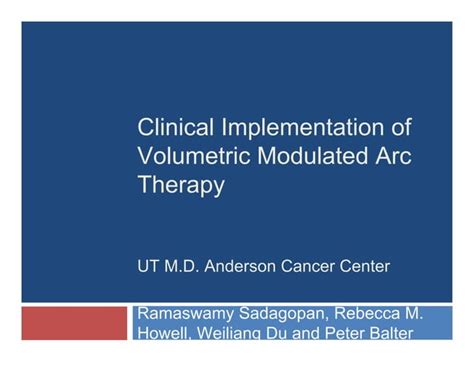 Clinical Implementation of Volumetric Modulated Arc Therapy

UT M.D. Anderson Cancer Center

Ramaswamy Sadagopan, Rebecca M. Howell, Weiliang Du and Peter Balter